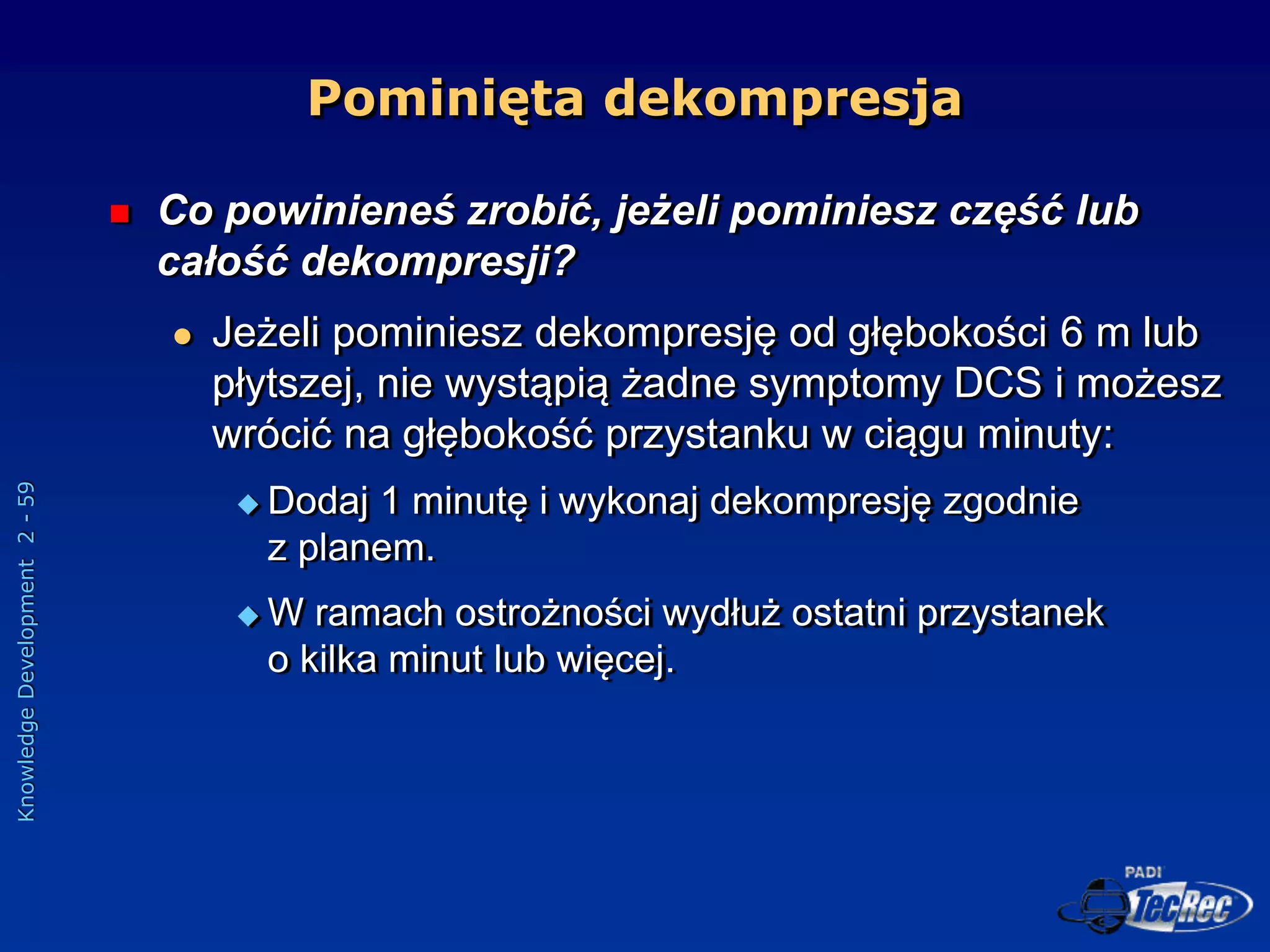 Pominięta dekompresja

Co powinieneś zrobić, jeżeli pominiesz część lub całość dekompresji?

Jeżeli pominiesz dekompresję od głębokości 6 m lub płytszej, nie wystąpią żadne symptomy DCS i możesz wrócić na głębokość przystanku w ciągu minuty:

Dodaj 1 minutę i wykonaj dekompresję zgodnie z planem.

W ramach ostrożności wydłuż ostatni przystanek o kilka minut lub więcej.

Knowledge Development 2 - 59

PADI TecRec